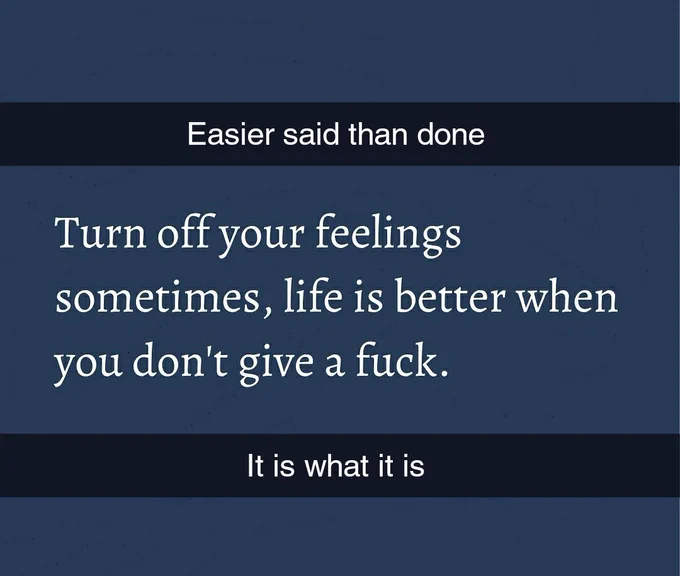 Easier said than done

Turn off your feelings sometimes, life is better when you don't give a fuck.

It is what it is